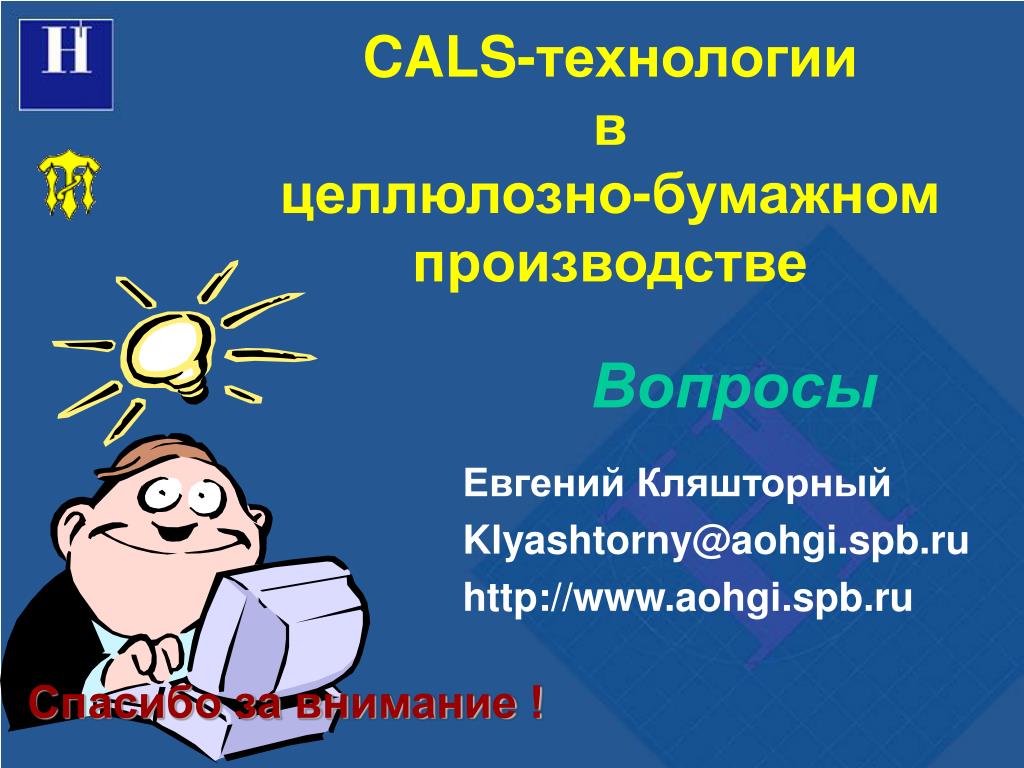 CALS-технологии
в
целлюлозно-бумажном
производстве

Вопросы

Евгений Кляшторный
Klyashtorny@aohgi.spb.ru
http://www.aohgi.spb.ru

Спасибо за внимание !